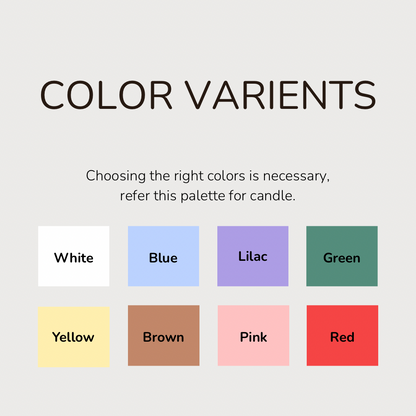 COLOR VARIENTS

Choosing the right colors is necessary, refer this palette for candle.

White

Blue

Lilac

Green

Yellow

Brown

Pink

Red